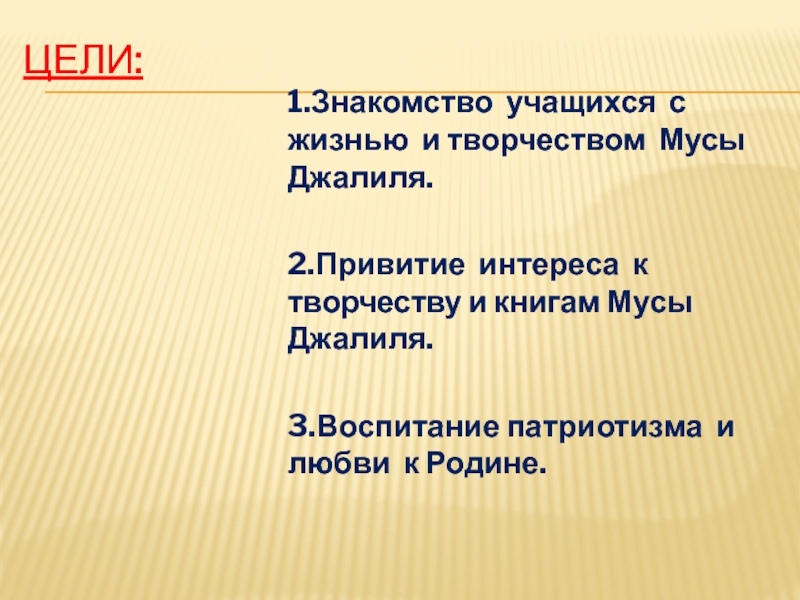 ЦЕЛИ:

1.Знакомство учащихся с жизнью и творчеством Мусы Джалиля.

2.Привитие интереса к творчеству и книгам Мусы Джалиля.

3.Воспитание патриотизма и любви к Родине.